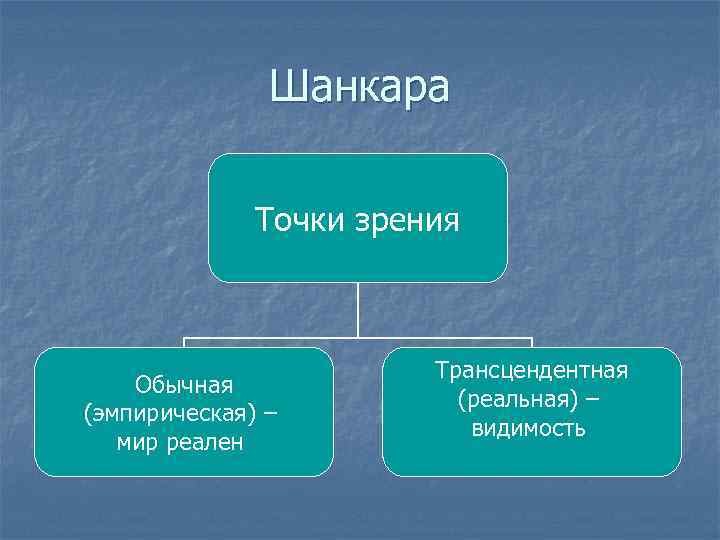 Шанкара

Точки зрения

Обычная (эмпирическая) – мир реален

Трансцендентная (реальная) – видимость